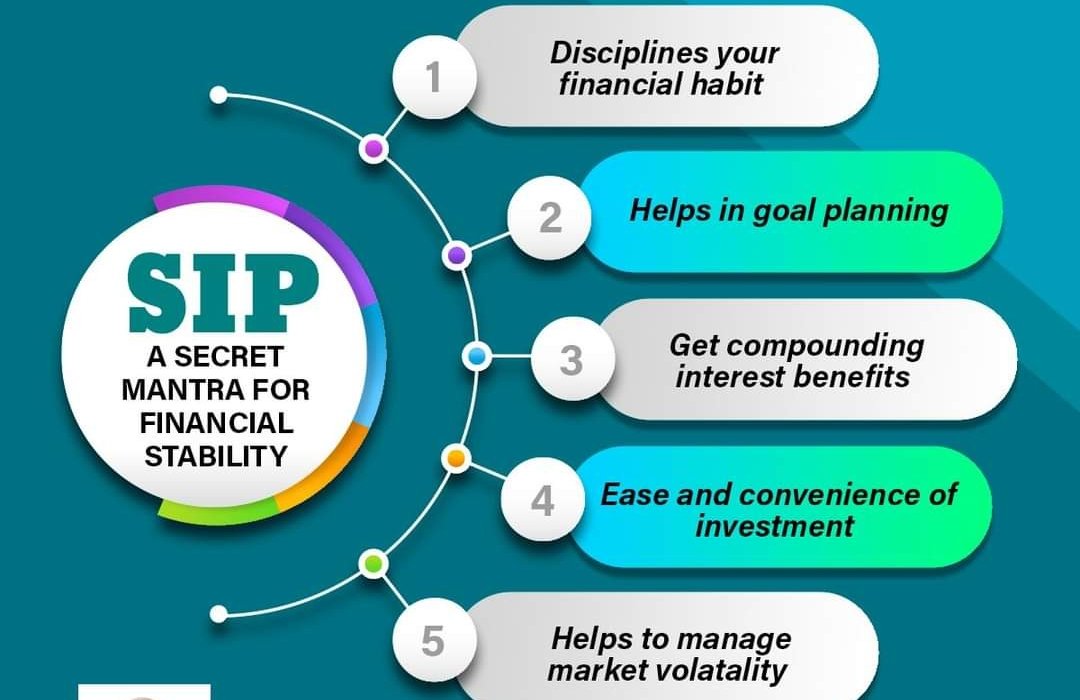 SIP
A SECRET MANTRA FOR FINANCIAL STABILITY

1 Disciplines your financial habit

2 Helps in goal planning

3 Get compounding interest benefits

4 Ease and convenience of investment

5 Helps to manage market volatality